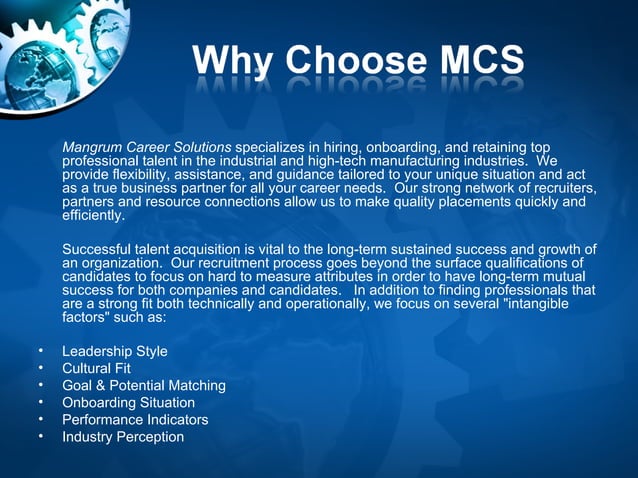 Why Choose MCS

Mangrum Career Solutions specializes in hiring, onboarding, and retaining top professional talent in the industrial and high-tech manufacturing industries. We provide flexibility, assistance, and guidance tailored to your unique situation and act as a true business partner for all your career needs. Our strong network of recruiters, partners and resource connections allow us to make quality placements quickly and efficiently.

Successful talent acquisition is vital to the long-term sustained success and growth of an organization. Our recruitment process goes beyond the surface qualifications of candidates to focus on hard to measure attributes in order to have long-term mutual success for both companies and candidates. In addition to finding professionals that are a strong fit both technically and operationally, we focus on several "intangible factors" such as:

• Leadership Style
• Cultural Fit
• Goal & Potential Matching
• Onboarding Situation
• Performance Indicators
• Industry Perception